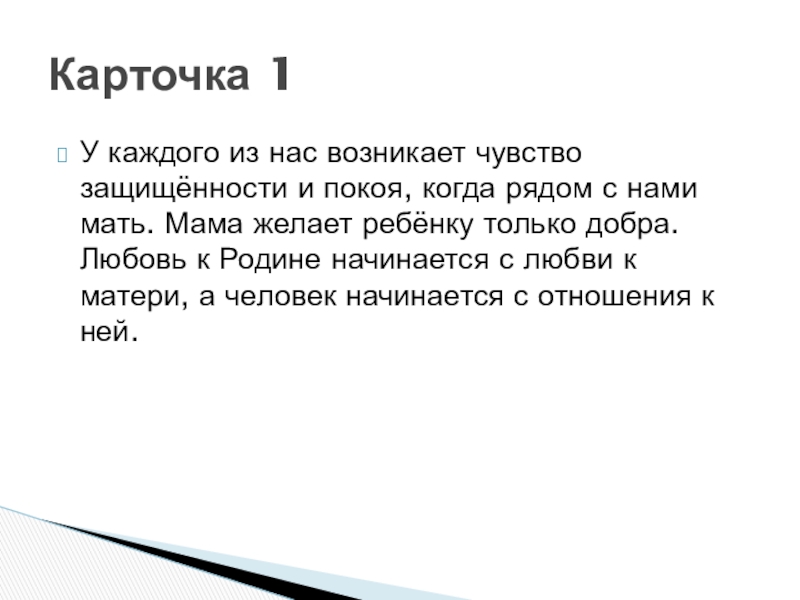 Карточка 1

У каждого из нас возникает чувство защищённости и покоя, когда рядом с нами мать. Мама желает ребёнку только добра. Любовь к Родине начинается с любви к матери, а человек начинается с отношения к ней.